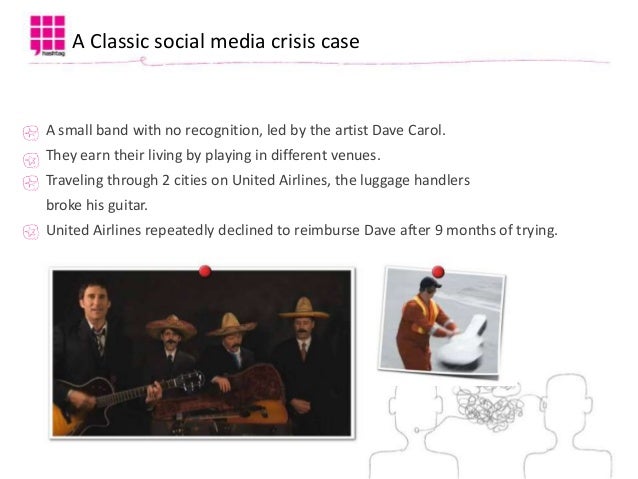 hashtag

A Classic social media crisis case

A small band with no recognition, led by the artist Dave Carol.

They earn their living by playing in different venues.

Traveling through 2 cities on United Airlines, the luggage handlers broke his guitar.

United Airlines repeatedly declined to reimburse Dave after 9 months of trying.